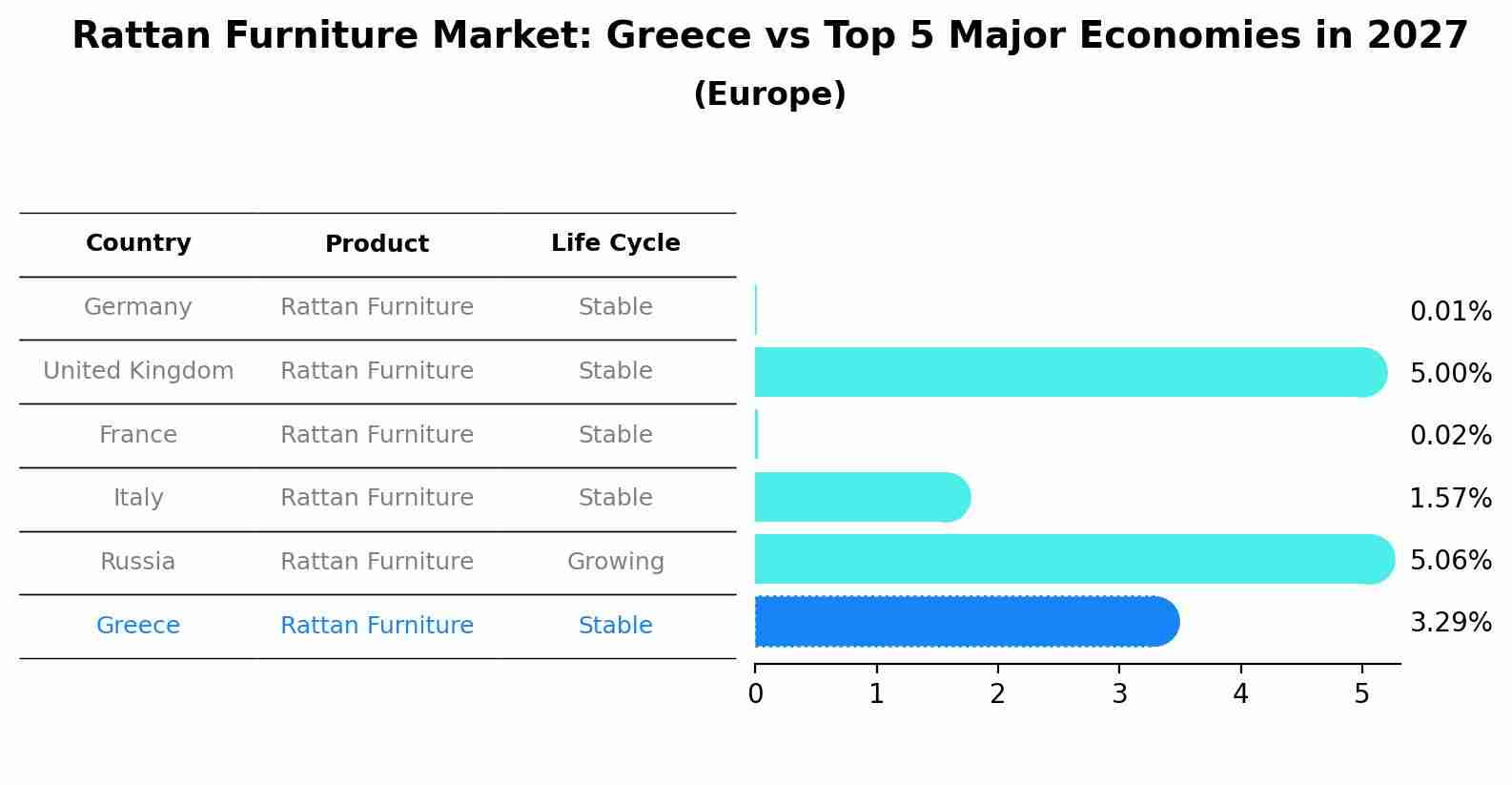 Rattan Furniture Market: Greece vs Top 5 Major Economies in 2027
(Europe)

| Country | Product | Life Cycle |
|---|---|---|
| Germany | Rattan Furniture | Stable |
| United Kingdom | Rattan Furniture | Stable |
| France | Rattan Furniture | Stable |
| Italy | Rattan Furniture | Stable |
| Russia | Rattan Furniture | Growing |
| Greece | Rattan Furniture | Stable |

0.01%
5.00%
0.02%
1.57%
5.06%
3.29%

0 1 2 3 4 5